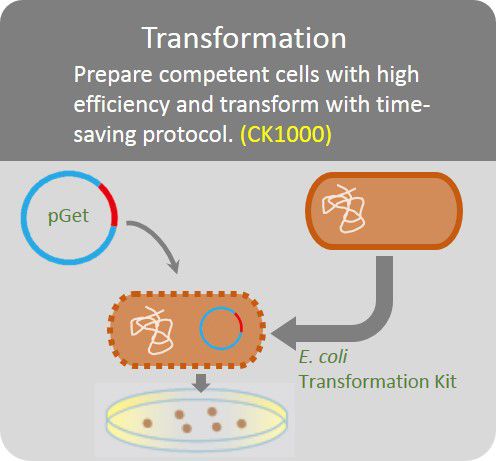 Transformation

Prepare competent cells with high efficiency and transform with time-saving protocol. (CK1000)

pGet

E. coli
Transformation Kit